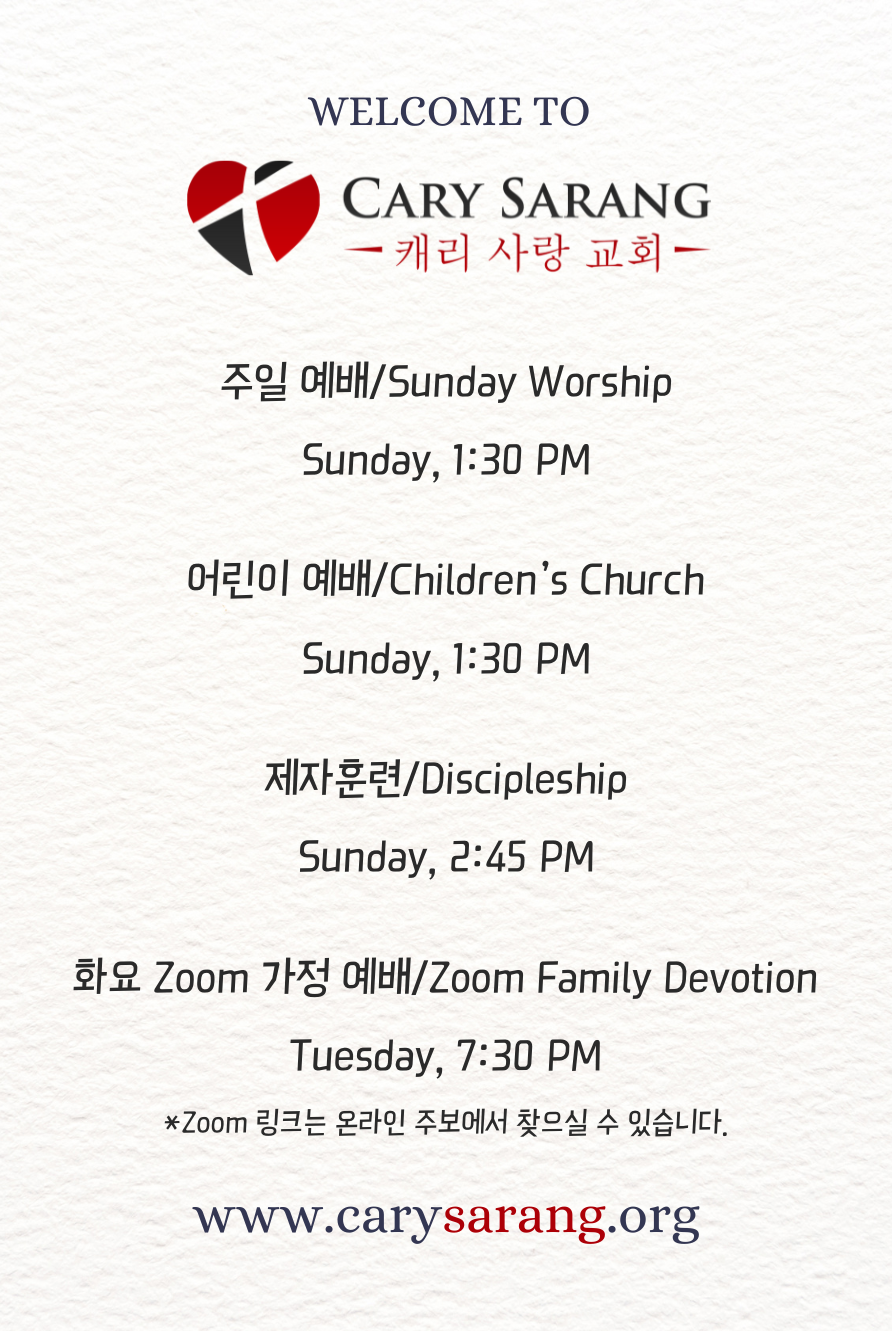 WELCOME TO

CARY SARANG
캐리 사랑 교회

주일 예배/Sunday Worship

Sunday, 1:30 PM

어린이 예배/Children's Church

Sunday, 1:30 PM

제자훈련/Discipleship

Sunday, 2:45 PM

화요 Zoom 가정 예배/Zoom Family Devotion

Tuesday, 7:30 PM

*Zoom 링크는 온라인 주보에서 찾으실 수 있습니다.

www.carysarang.org